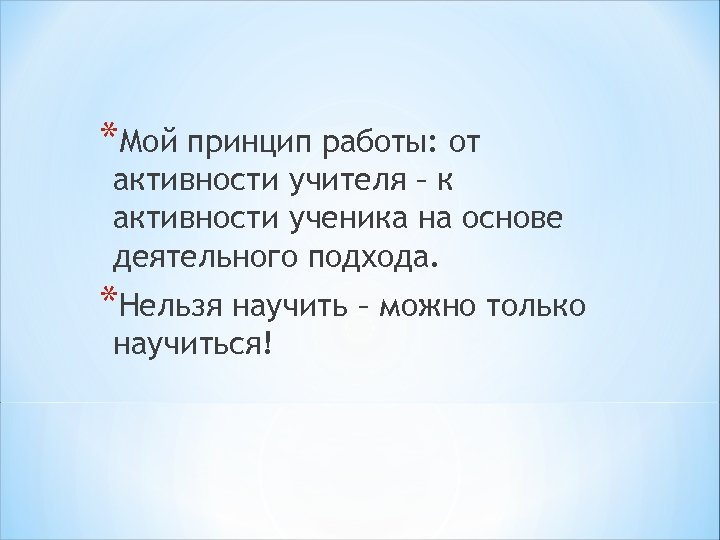 *Мой принцип работы: от активности учителя – к активности ученика на основе деятельного подхода.

*Нельзя научить – можно только научиться!